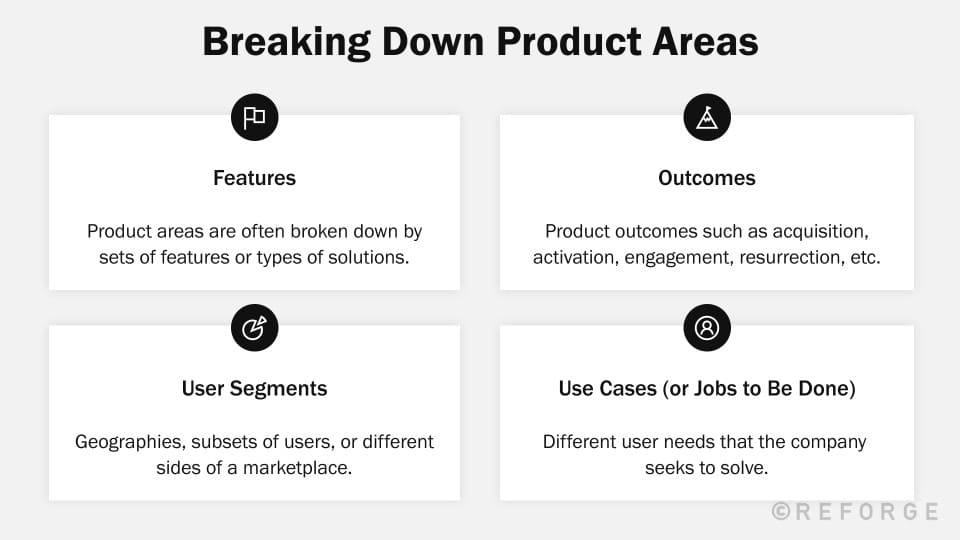 Breaking Down Product Areas

Features

Product areas are often broken down by sets of features or types of solutions.

Outcomes

Product outcomes such as acquisition, activation, engagement, resurrection, etc.

User Segments

Geographies, subsets of users, or different sides of a marketplace.

Use Cases (or Jobs to Be Done)

Different user needs that the company seeks to solve.

©REFORGE